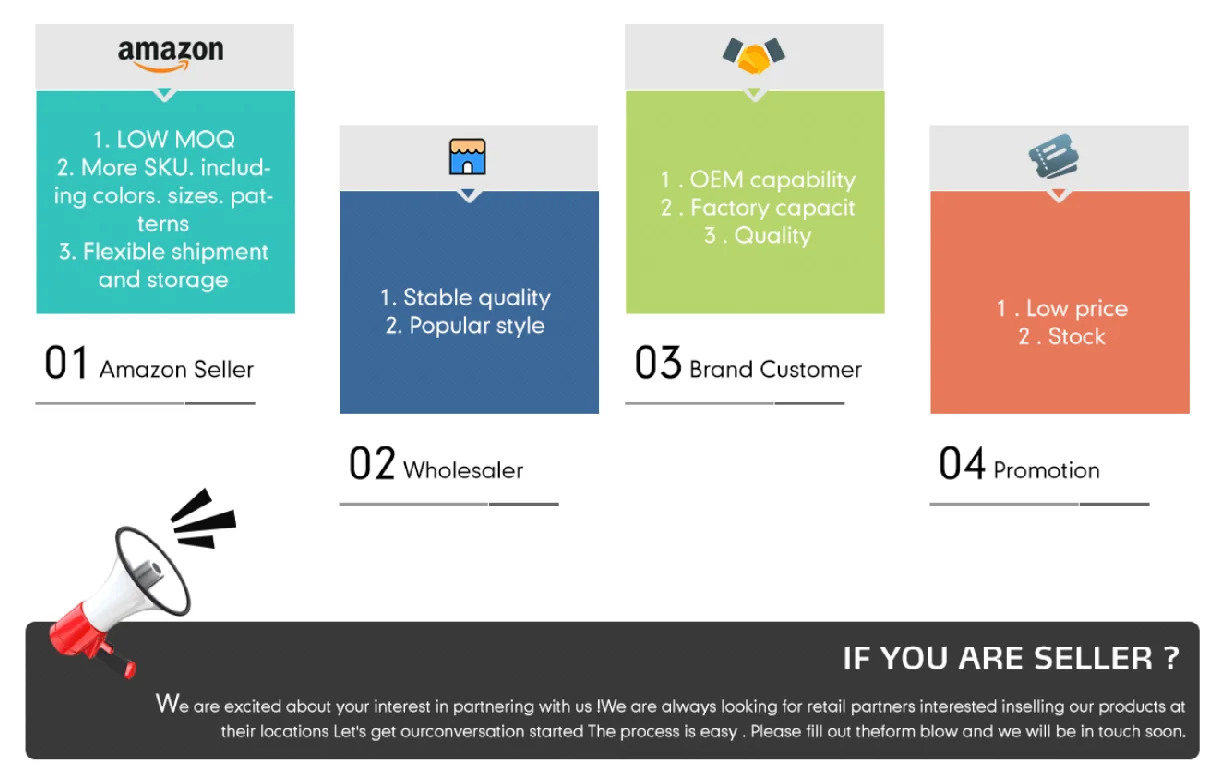 amazon

1. LOW MOQ
2. More SKU. including colors. sizes. patterns
3. Flexible shipment and storage

01 Amazon Seller

1. Stable quality
2. Popular style

02 Wholesaler

1 . OEM capability
2 . Factory capacit
3 . Quality

03 Brand Customer

1 . Low price
2 . Stock

04 Promotion

IF YOU ARE SELLER ?

We are excited about your interest in partnering with us !We are always looking for retail partners interested inselling our products at their locations Let's get ourconversation started The process is easy . Please fill out theform blow and we will be in touch soon.